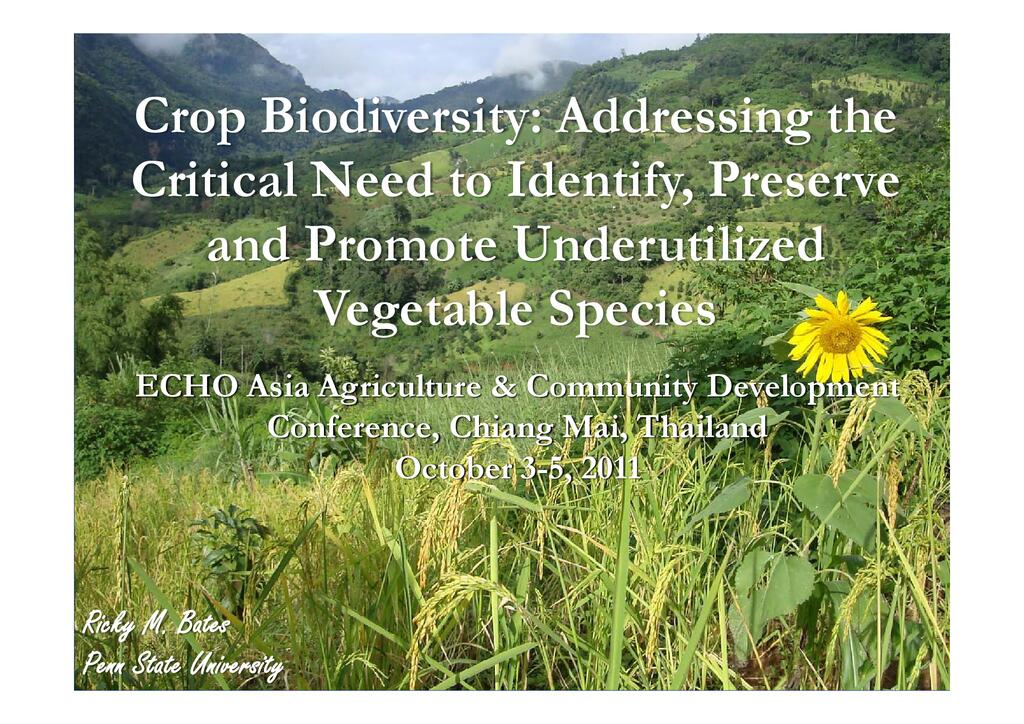 Crop Biodiversity: Addressing the Critical Need to Identify, Preserve and Promote Underutilized Vegetable Species

ECHO Asia Agriculture & Community Development Conference, Chiang Mai, Thailand
October 3-5, 2011

Ricky M. Bates
Penn State University